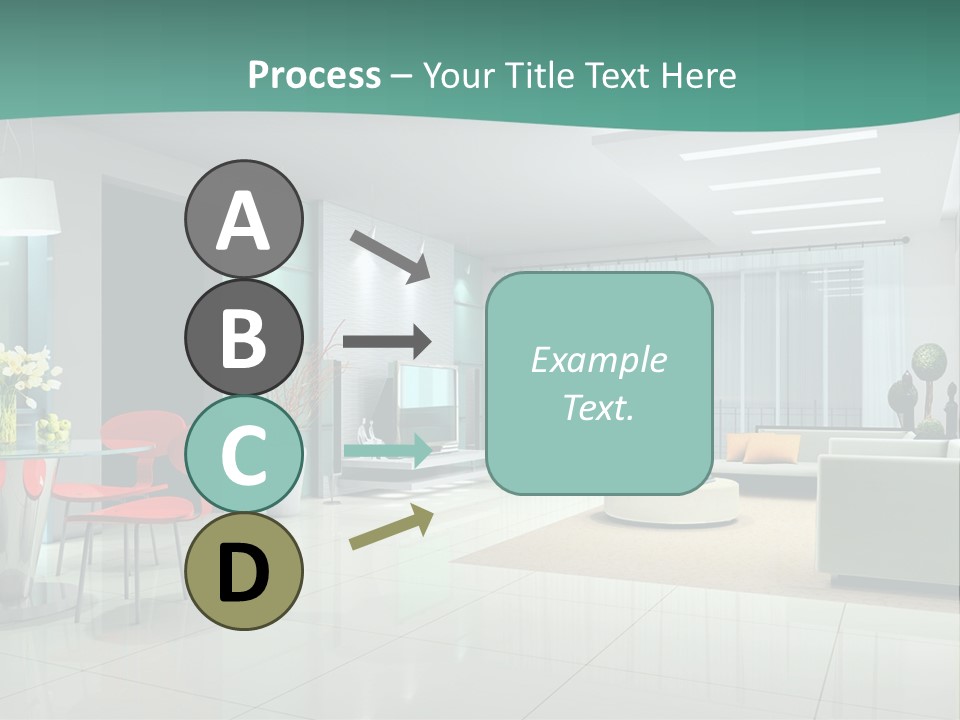 Process – Your Title Text Here

A

B

C

D

Example Text.